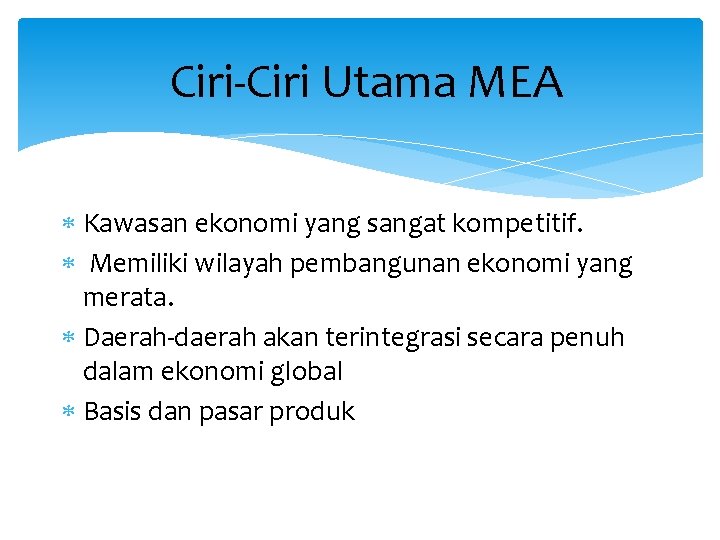 Ciri-Ciri Utama MEA

* Kawasan ekonomi yang sangat kompetitif.
* Memiliki wilayah pembangunan ekonomi yang merata.
* Daerah-daerah akan terintegrasi secara penuh dalam ekonomi global
* Basis dan pasar produk